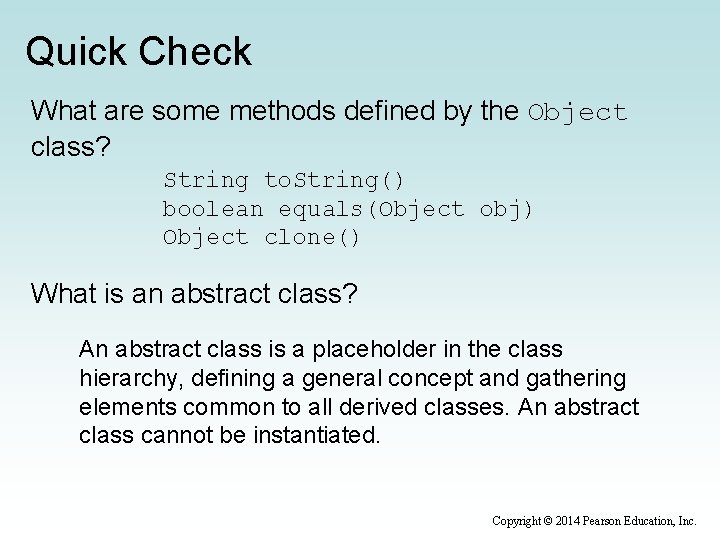 Quick Check

What are some methods defined by the Object class?

String toString()
boolean equals(Object obj)
Object clone()

What is an abstract class?

An abstract class is a placeholder in the class hierarchy, defining a general concept and gathering elements common to all derived classes. An abstract class cannot be instantiated.

Copyright © 2014 Pearson Education, Inc.